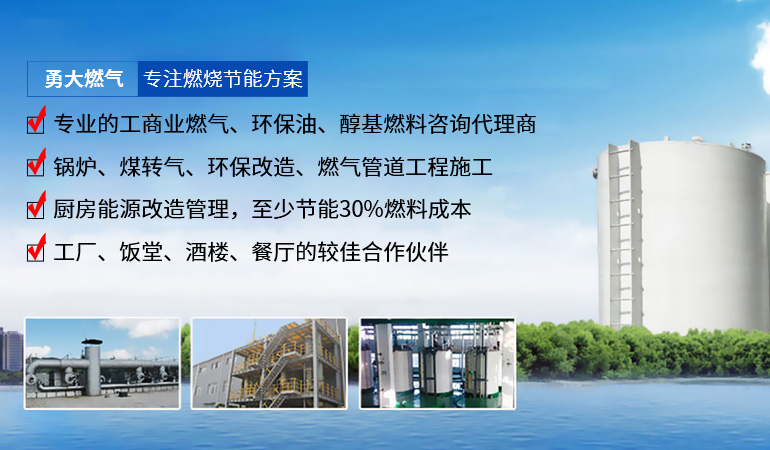 勇大燃气 专注燃烧节能方案

专业的工商业燃气、环保油、醇基燃料咨询代理商

锅炉、煤转气、环保改造、燃气管道工程施工

厨房能源改造管理，至少节能30%燃料成本

工厂、饭堂、酒楼、餐厅的较佳合作伙伴